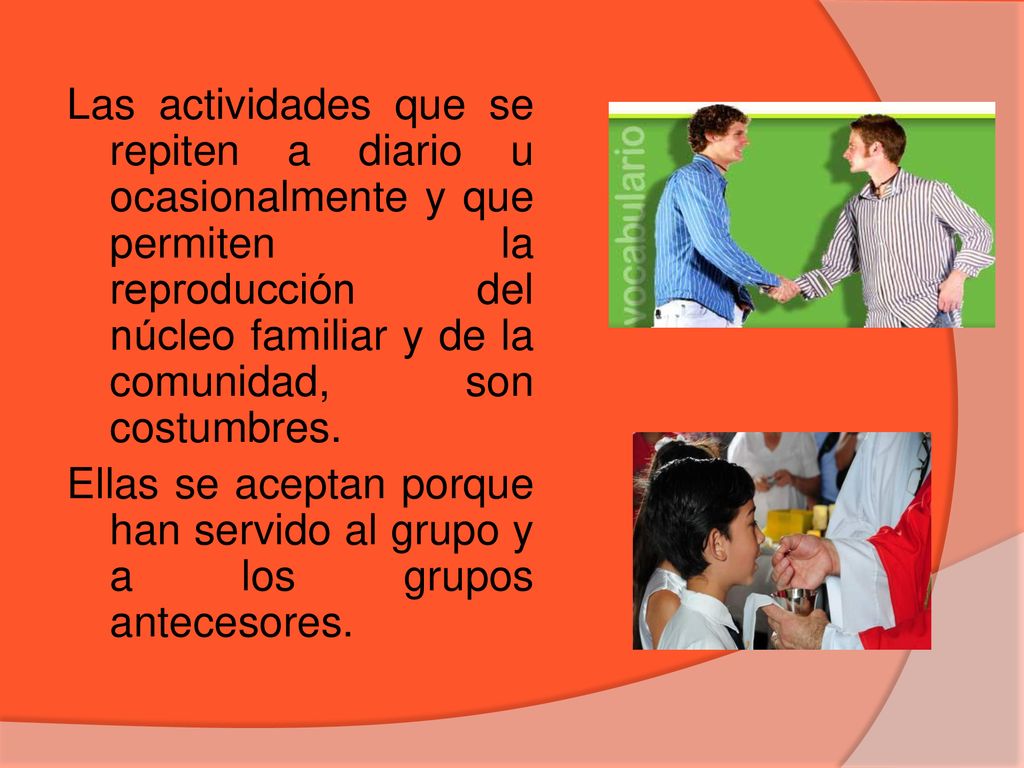 Las actividades que se repiten a diario u ocasionalmente y que permiten la reproducción del núcleo familiar y de la comunidad, son costumbres.

Ellas se aceptan porque han servido al grupo y a los grupos antecesores.

vocabulario